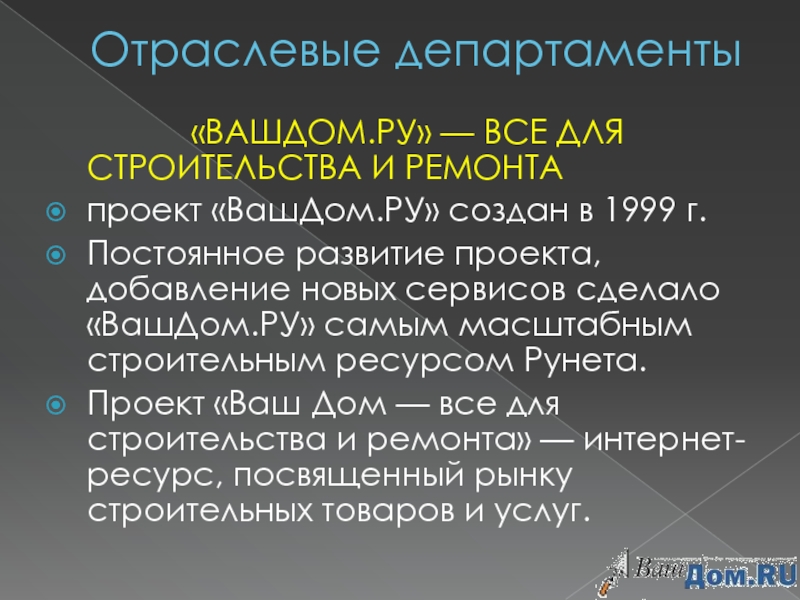 Отраслевые департаменты

«ВАШДОМ.РУ» — ВСЕ ДЛЯ СТРОИТЕЛЬСТВА И РЕМОНТА

проект «ВашДом.РУ» создан в 1999 г.

Постоянное развитие проекта, добавление новых сервисов сделало «ВашДом.РУ» самым масштабным строительным ресурсом Рунета.

Проект «Ваш Дом — все для строительства и ремонта» — интернет-ресурс, посвященный рынку строительных товаров и услуг.

Ваш Дом.RU